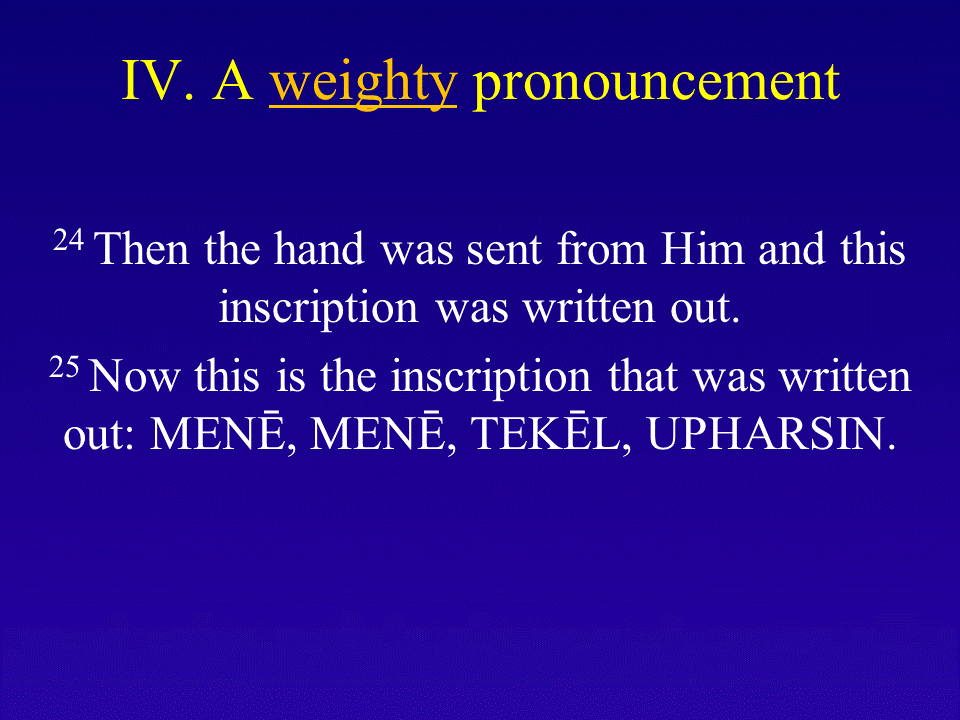 IV. A weighty pronouncement

$^{24}$ Then the hand was sent from Him and this inscription was written out.

$^{25}$ Now this is the inscription that was written out: MENĒ, MENĒ, TEKĒL, UPHARSIN.